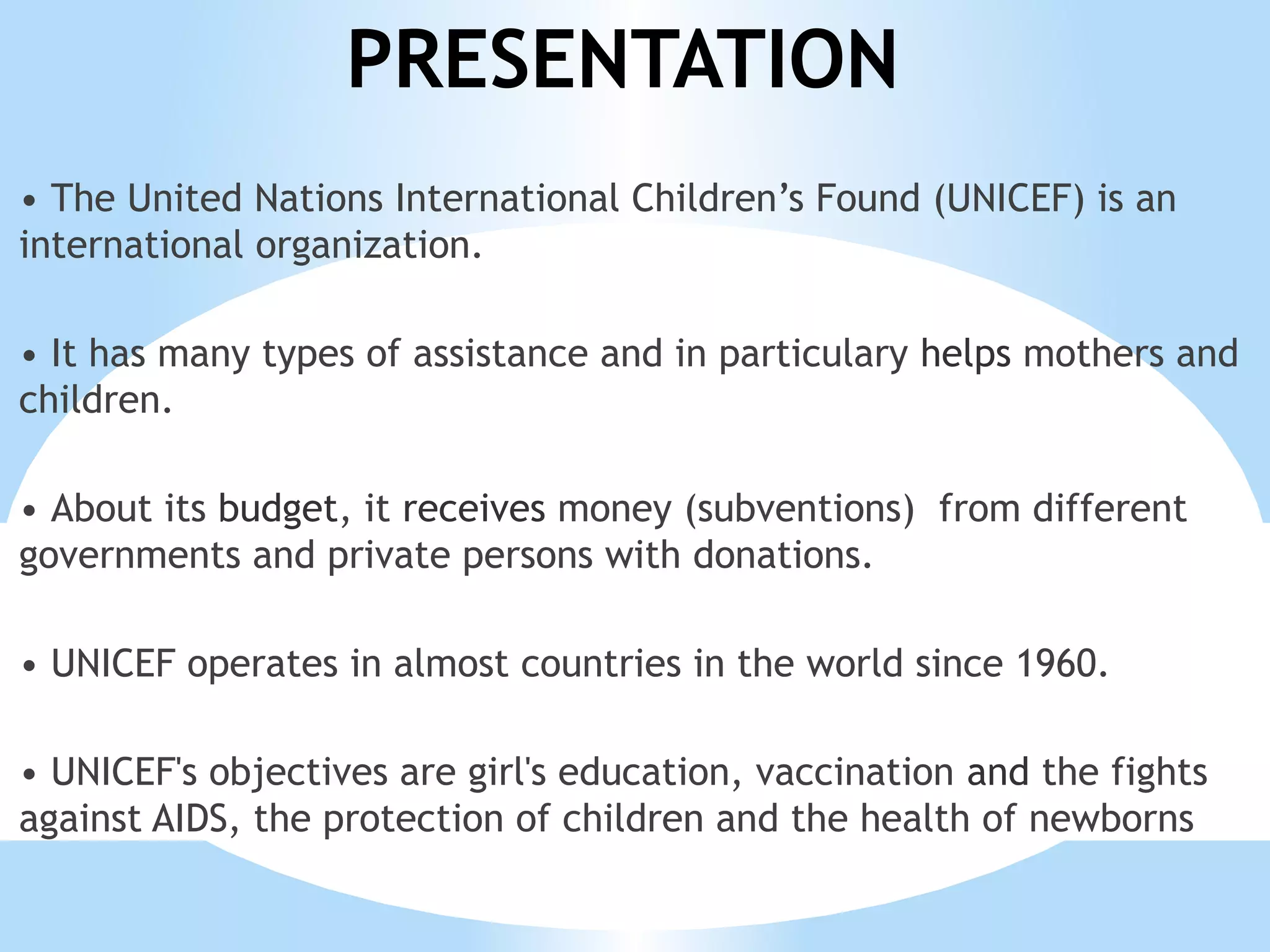 PRESENTATION

• The United Nations International Children’s Found (UNICEF) is an international organization.

• It has many types of assistance and in particulary helps mothers and children.

• About its budget, it receives money (subventions)  from different governments and private persons with donations.

• UNICEF operates in almost countries in the world since 1960.

• UNICEF's objectives are girl's education, vaccination and the fights against AIDS, the protection of children and the health of newborns